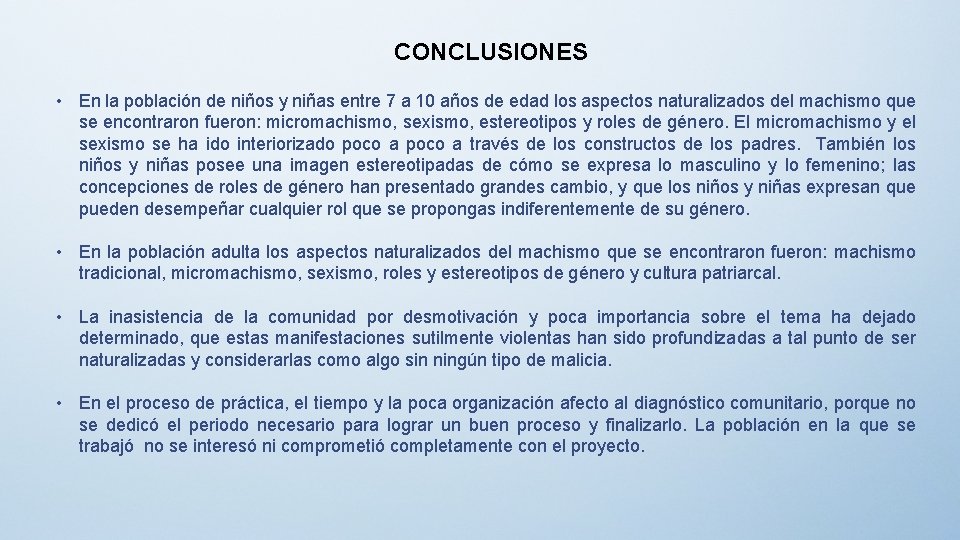 CONCLUSIONES

• En la población de niños y niñas entre 7 a 10 años de edad los aspectos naturalizados del machismo que se encontraron fueron: micromachismo, sexismo, estereotipos y roles de género. El micromachismo y el sexismo se ha ido interiorizado poco a poco a través de los constructos de los padres. También los niños y niñas posee una imagen estereotipadas de cómo se expresa lo masculino y lo femenino; las concepciones de roles de género han presentado grandes cambio, y que los niños y niñas expresan que pueden desempeñar cualquier rol que se propongas indiferentemente de su género.

• En la población adulta los aspectos naturalizados del machismo que se encontraron fueron: machismo tradicional, micromachismo, sexismo, roles y estereotipos de género y cultura patriarcal.

• La inasistencia de la comunidad por desmotivación y poca importancia sobre el tema ha dejado determinado, que estas manifestaciones sutilmente violentas han sido profundizadas a tal punto de ser naturalizadas y considerarlas como algo sin ningún tipo de malicia.

• En el proceso de práctica, el tiempo y la poca organización afecto al diagnóstico comunitario, porque no se dedicó el periodo necesario para lograr un buen proceso y finalizarlo. La población en la que se trabajó no se interesó ni comprometió completamente con el proyecto.